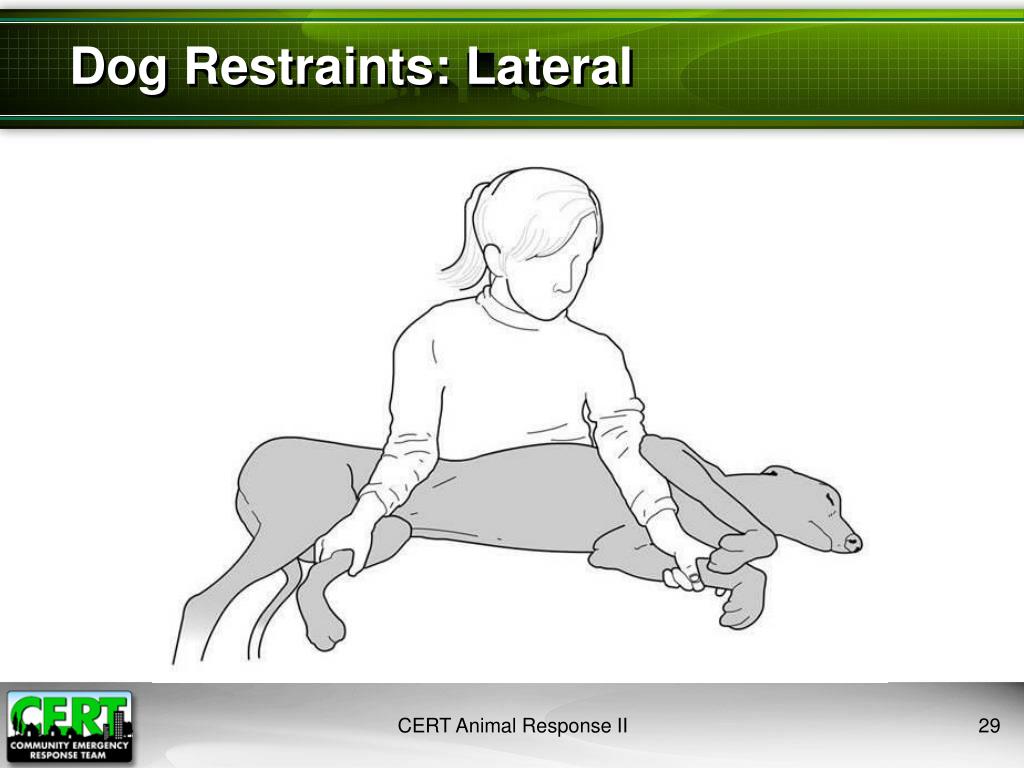 Dog Restraints: Lateral

CERT
COMMUNITY EMERGENCY RESPONSE TEAM

CERT Animal Response II

29